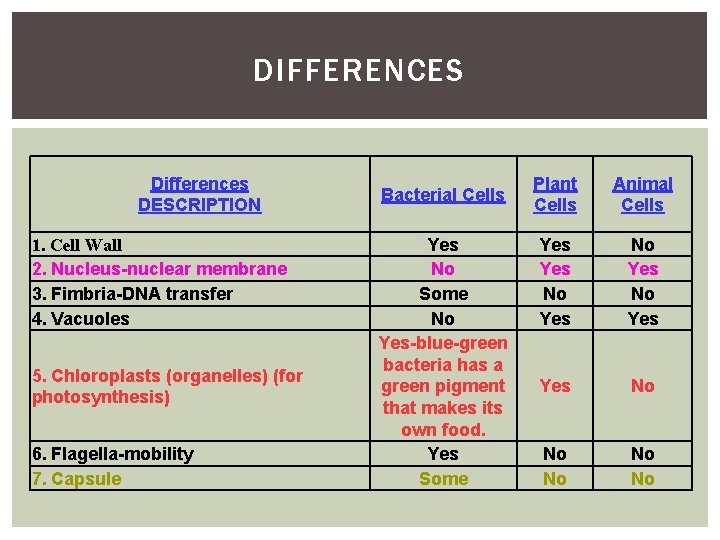 DIFFERENCES

| Differences DESCRIPTION | Bacterial Cells | Plant Cells | Animal Cells |
|---|---|---|---|
| 1. Cell Wall | Yes | Yes | No |
| 2. Nucleus-nuclear membrane | No | Yes | Yes |
| 3. Fimbria-DNA transfer | Some | No | No |
| 4. Vacuoles | No | Yes | Yes |
| 5. Chloroplasts (organelles) (for photosynthesis) | Yes-blue-green bacteria has a green pigment that makes its own food. | Yes | No |
| 6. Flagella-mobility | Yes | No | No |
| 7. Capsule | Some | No | No |